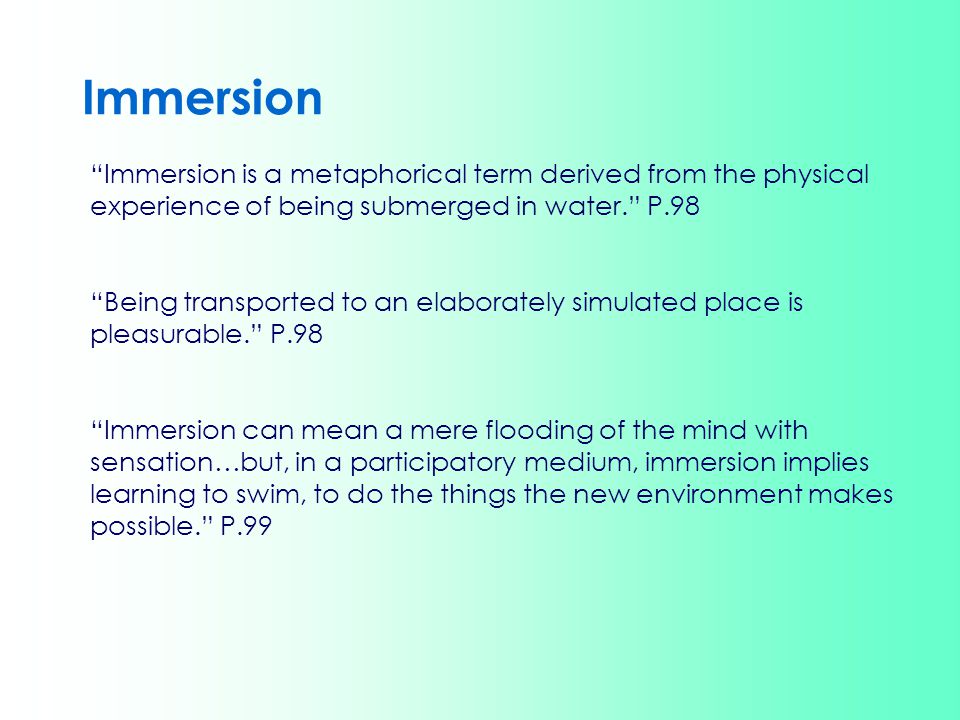 Immersion

“Immersion is a metaphorical term derived from the physical experience of being submerged in water.” P.98

“Being transported to an elaborately simulated place is pleasurable.” P.98

“Immersion can mean a mere flooding of the mind with sensation…but, in a participatory medium, immersion implies learning to swim, to do the things the new environment makes possible.” P.99